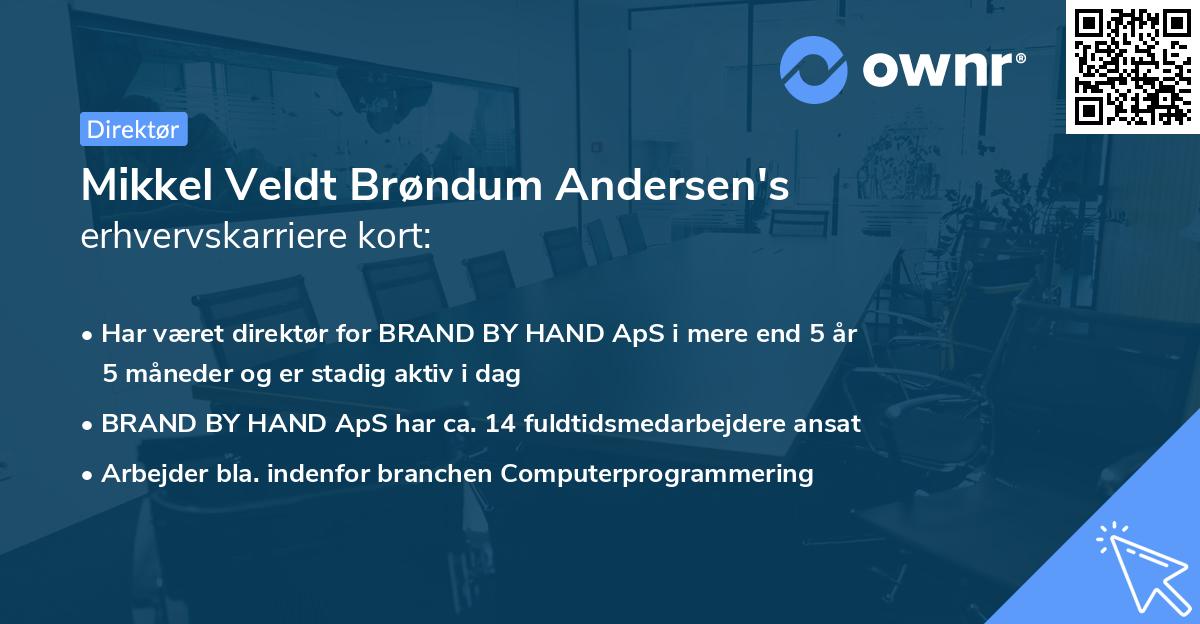 ownr®

Direktør

Mikkel Veldt Brøndum Andersen's erhvervskarriere kort:

• Har været direktør for BRAND BY HAND ApS i mere end 5 år 5 måneder og er stadig aktiv i dag

• BRAND BY HAND ApS har ca. 14 fuldtidsmedarbejdere ansat

• Arbejder bla. indenfor branchen Computerprogrammering